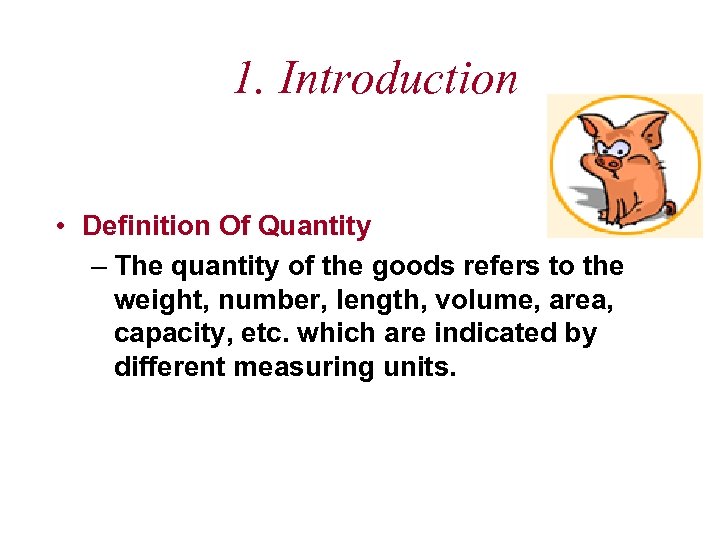 1. Introduction

• Definition Of Quantity

– The quantity of the goods refers to the weight, number, length, volume, area, capacity, etc. which are indicated by different measuring units.